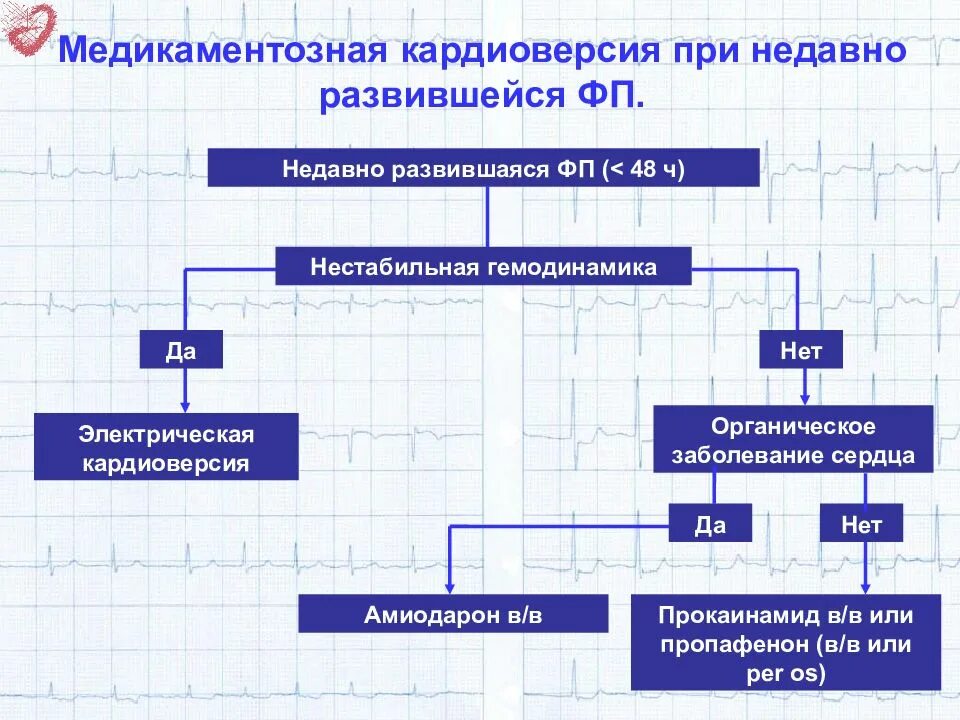 Медикаментозная кардиоверсия при недавно развившейся ФП.

Недавно развившаяся ФП (< 48 ч)

Нестабильная гемодинамика

Да

Нет

Электрическая кардиоверсия

Органическое заболевание сердца

Да

Нет

Амиодарон в/в

Прокаинамид в/в или пропафенон (в/в или per os)